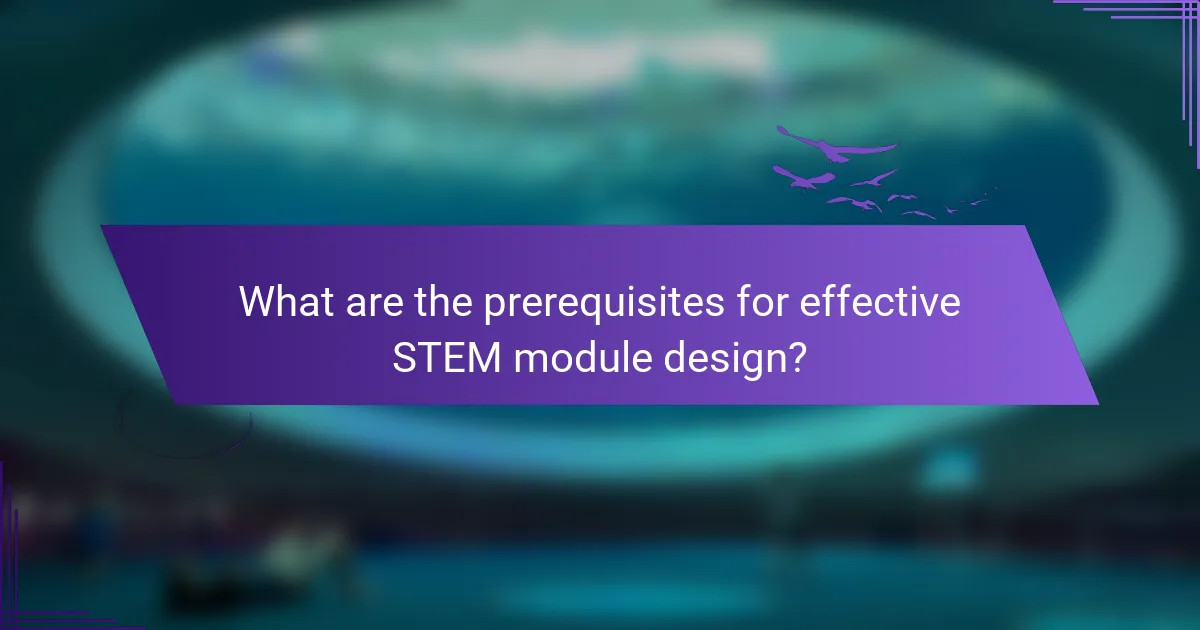 What are the prerequisites for effective STEM module design?